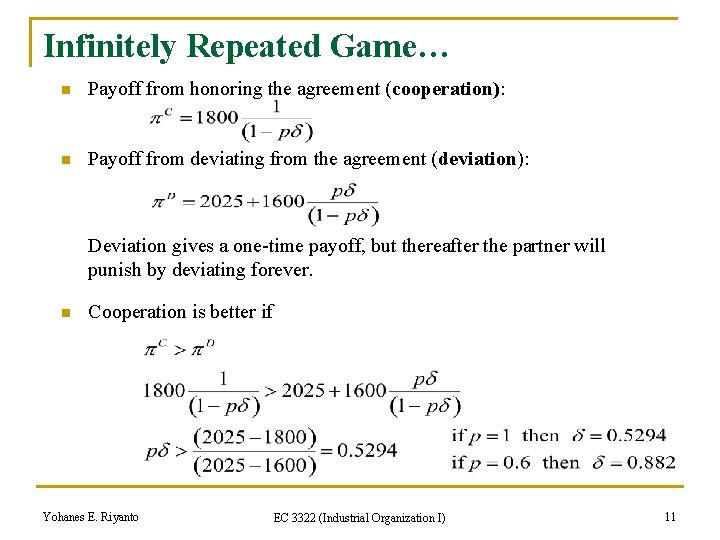 Infinitely Repeated Game…

Payoff from honoring the agreement (**cooperation**):

$\pi^C = 1800\frac{1}{(1-p\delta)}$

Payoff from deviating from the agreement (**deviation**):

$\pi^D = 2025 + 1600\frac{p\delta}{(1-p\delta)}$

Deviation gives a one-time payoff, but thereafter the partner will punish by deviating forever.

Cooperation is better if

$\pi^C > \pi^D$

$1800\frac{1}{(1-p\delta)} > 2025 + 1600\frac{p\delta}{(1-p\delta)}$

$p\delta > \frac{(2025-1800)}{(2025-1600)} = 0.5294$

if $p = 1$ then $\delta = 0.5294$
if $p = 0.6$ then $\delta = 0.882$

Yohanes E. Riyanto

EC 3322 (Industrial Organization I)

11